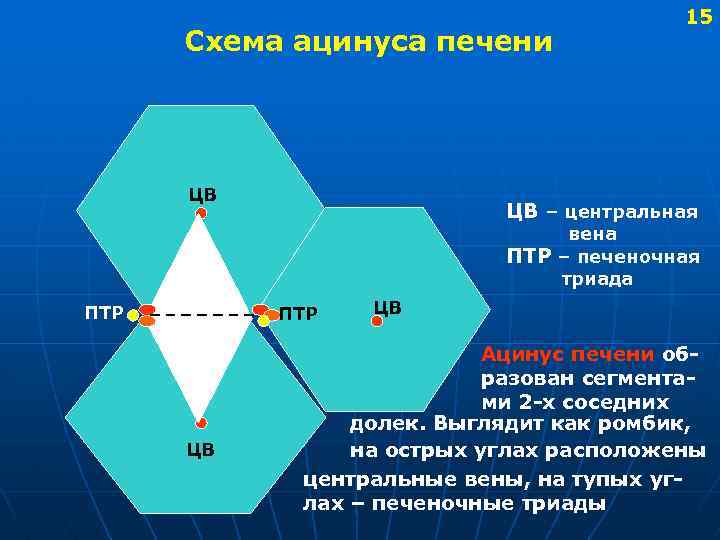 15

Схема ацинуса печени

ЦВ

ПТР

ПТР

ЦВ

ЦВ

ЦВ – центральная вена
ПТР – печеночная триада

Ацинус печени образован сегментами 2-х соседних долек. Выглядит как ромбик, на острых углах расположены центральные вены, на тупых углах – печеночные триады